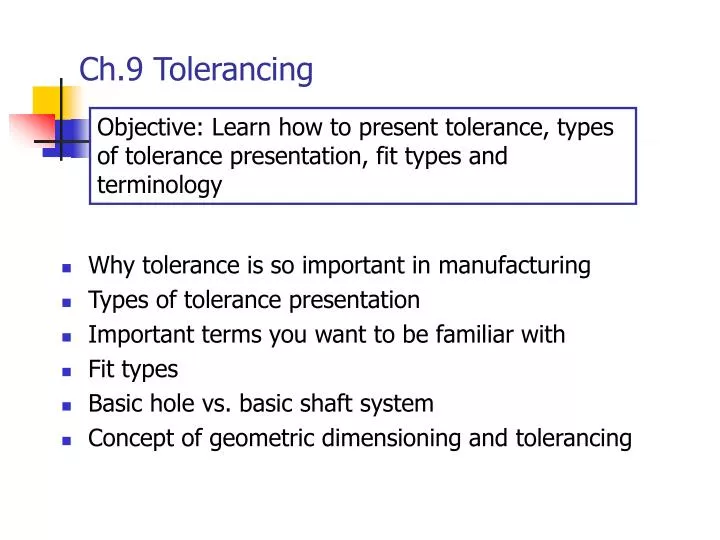 Ch.9 Tolerancing

Objective: Learn how to present tolerance, types of tolerance presentation, fit types and terminology

- Why tolerance is so important in manufacturing
- Types of tolerance presentation
- Important terms you want to be familiar with
- Fit types
- Basic hole vs. basic shaft system
- Concept of geometric dimensioning and tolerancing